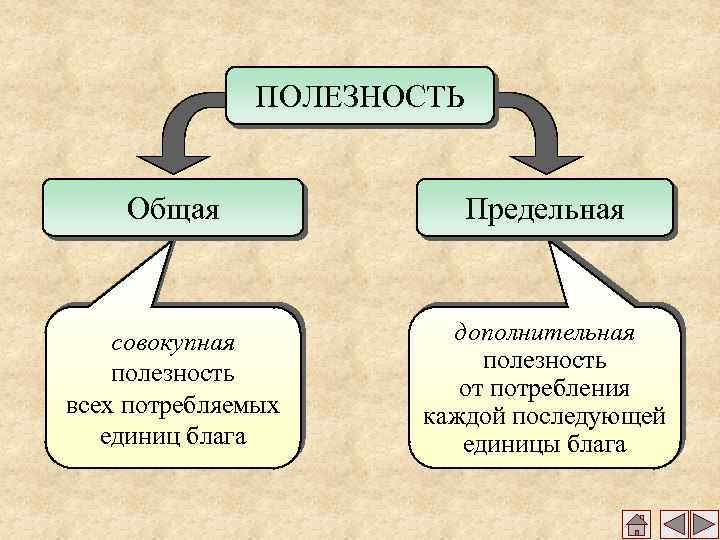 ПОЛЕЗНОСТЬ

Общая

Предельная

совокупная полезность всех потребляемых единиц блага

дополнительная полезность от потребления каждой последующей единицы блага